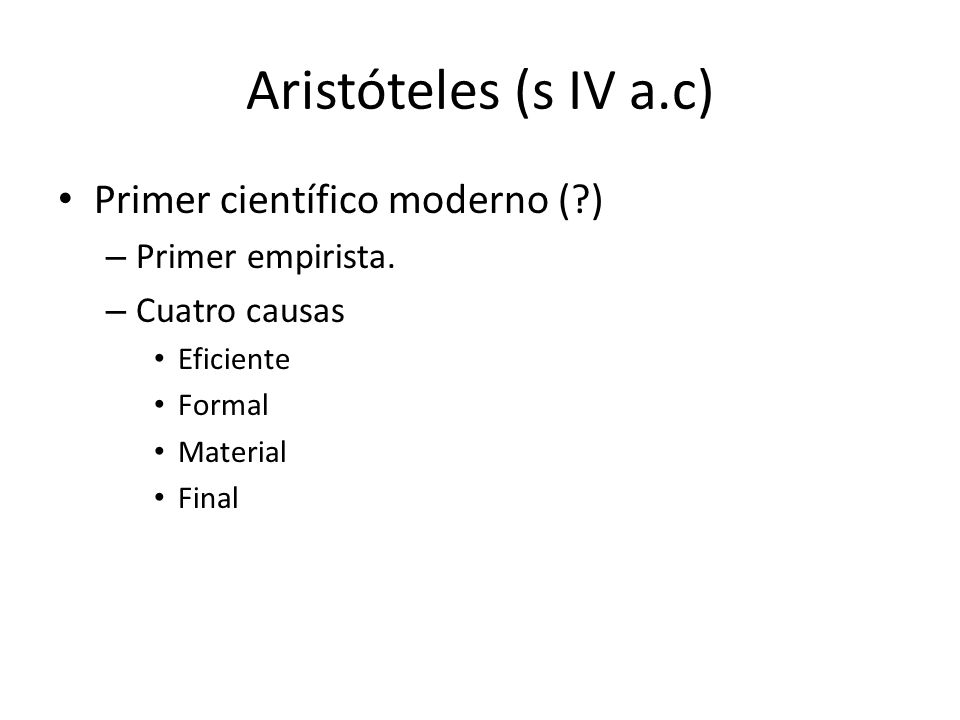 Aristóteles (s IV a.c)

• Primer científico moderno (?)
  – Primer empirista.
  – Cuatro causas
    • Eficiente
    • Formal
    • Material
    • Final